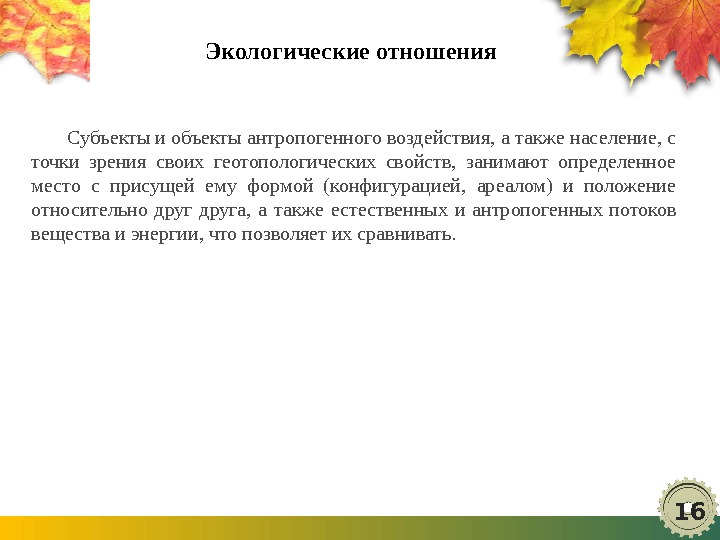 Экологические отношения

Субъекты и объекты антропогенного воздействия, а также население, с точки зрения своих геотопологических свойств, занимают определенное место с присущей ему формой (конфигурацией, ареалом) и положение относительно друг друга, а также естественных и антропогенных потоков вещества и энергии, что позволяет их сравнивать.

16